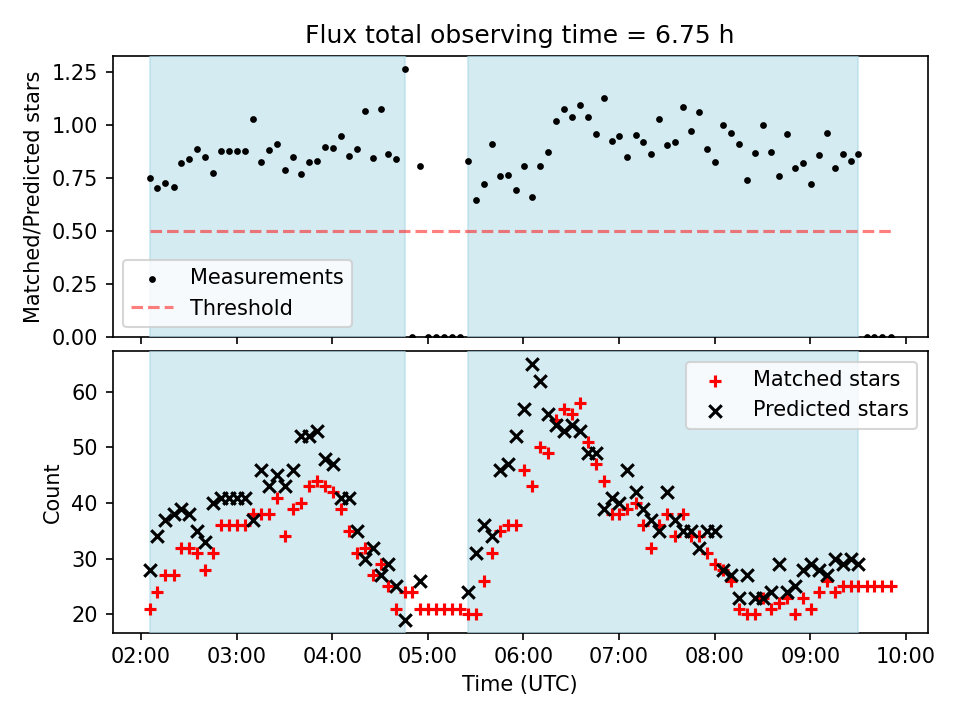 Flux total observing time = 6.75 h

Matched/Predicted stars

1.25
1.00
0.75
0.50
0.25
0.00

Measurements
Threshold

Count

60
50
40
30
20

Matched stars
Predicted stars

02:00 03:00 04:00 05:00 06:00 07:00 08:00 09:00 10:00

Time (UTC)